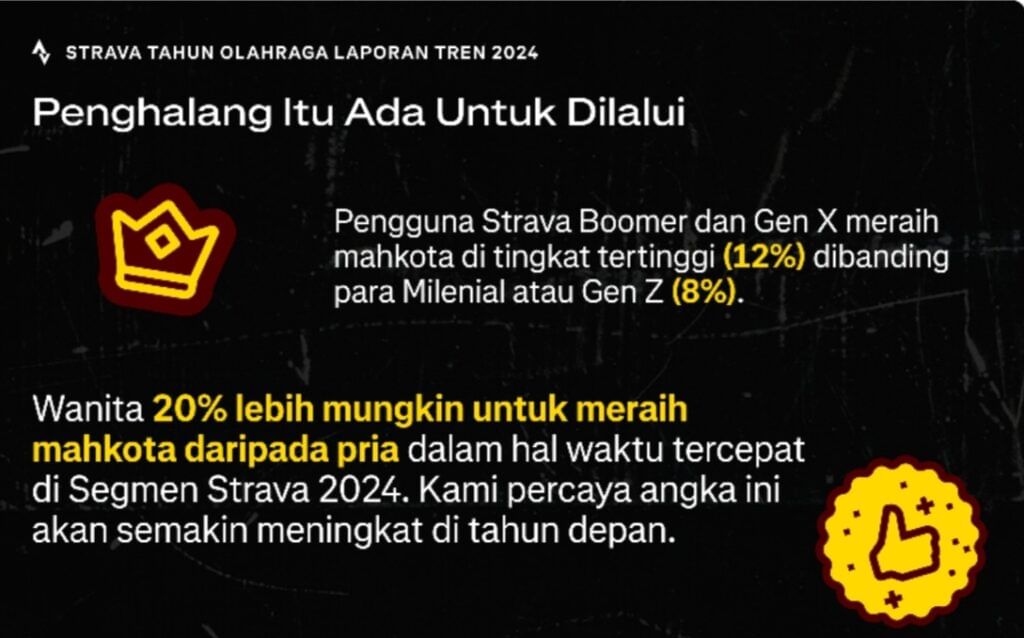 STRAVA TAHUN OLAHRAGA LAPORAN TREN 2024

Penghalang Itu Ada Untuk Dilalui

Pengguna Strava Boomer dan Gen X meraih mahkota di tingkat tertinggi (12%) dibanding para Milenial atau Gen Z (8%).

Wanita 20% lebih mungkin untuk meraih mahkota daripada pria dalam hal waktu tercepat di Segmen Strava 2024. Kami percaya angka ini akan semakin meningkat di tahun depan.